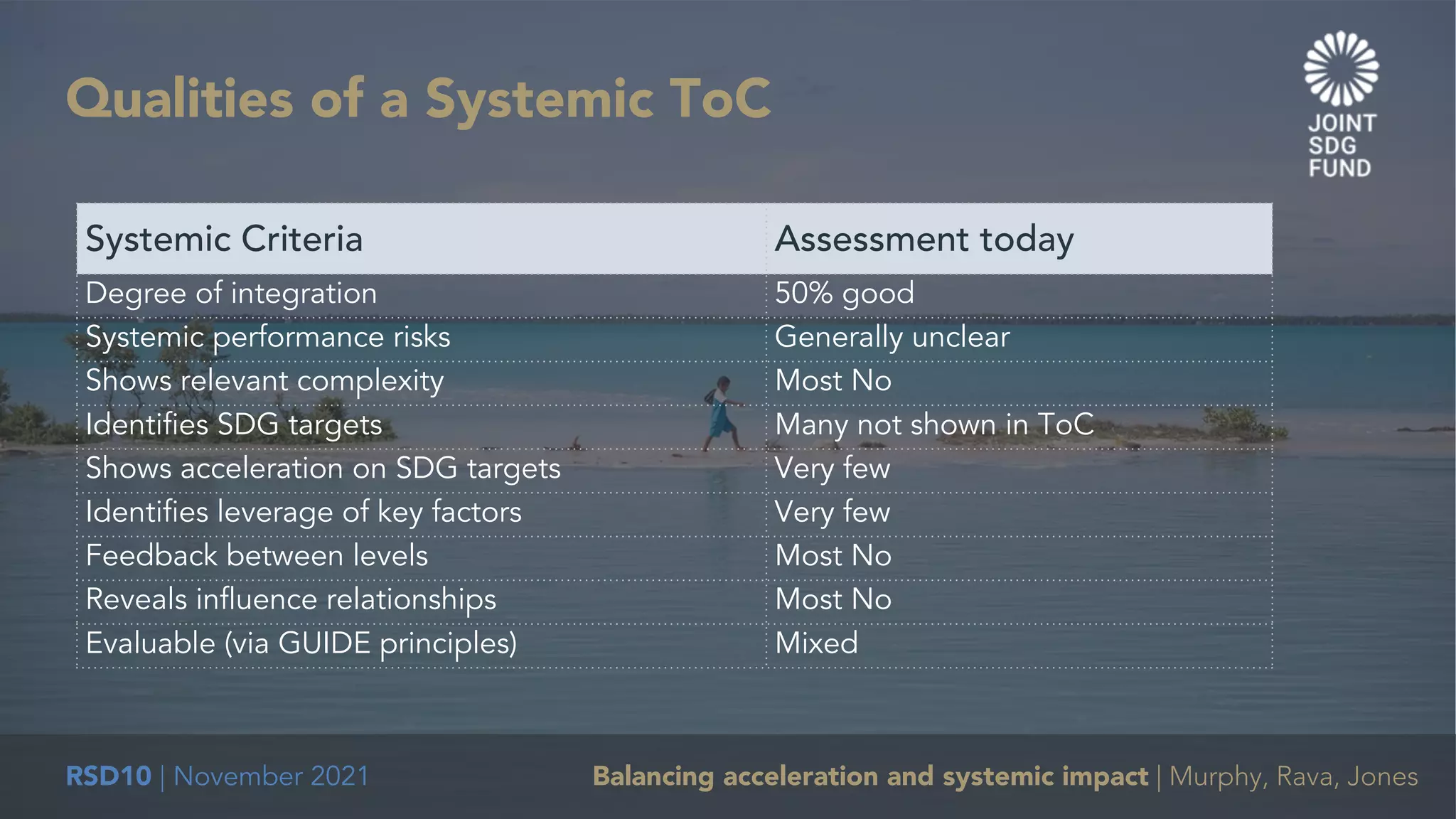 Qualities of a Systemic ToC

JOINT SDG FUND

| Systemic Criteria | Assessment today |
|---|---|
| Degree of integration | 50% good |
| Systemic performance risks | Generally unclear |
| Shows relevant complexity | Most No |
| Identifies SDG targets | Many not shown in ToC |
| Shows acceleration on SDG targets | Very few |
| Identifies leverage of key factors | Very few |
| Feedback between levels | Most No |
| Reveals influence relationships | Most No |
| Evaluable (via GUIDE principles) | Mixed |

RSD10 | November 2021

Balancing acceleration and systemic impact | Murphy, Rava, Jones